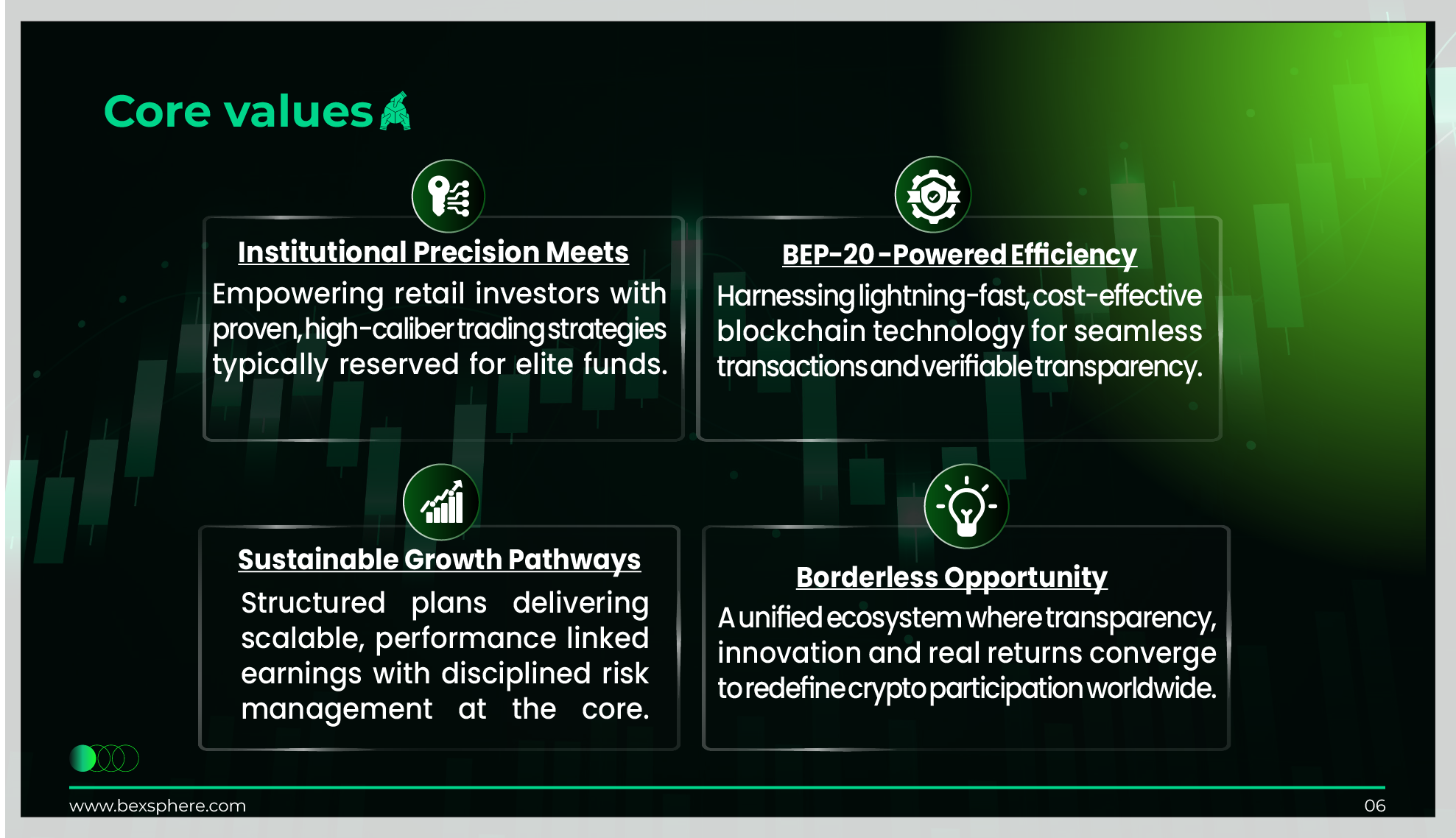 Core values

Institutional Precision Meets

Empowering retail investors with proven, high-caliber trading strategies typically reserved for elite funds.

BEP-20 -Powered Efficiency

Harnessing lightning-fast, cost-effective blockchain technology for seamless transactions and verifiable transparency.

Sustainable Growth Pathways

Structured plans delivering scalable, performance linked earnings with disciplined risk management at the core.

Borderless Opportunity

A unified ecosystem where transparency, innovation and real returns converge to redefine crypto participation worldwide.

www.bexsphere.com

06